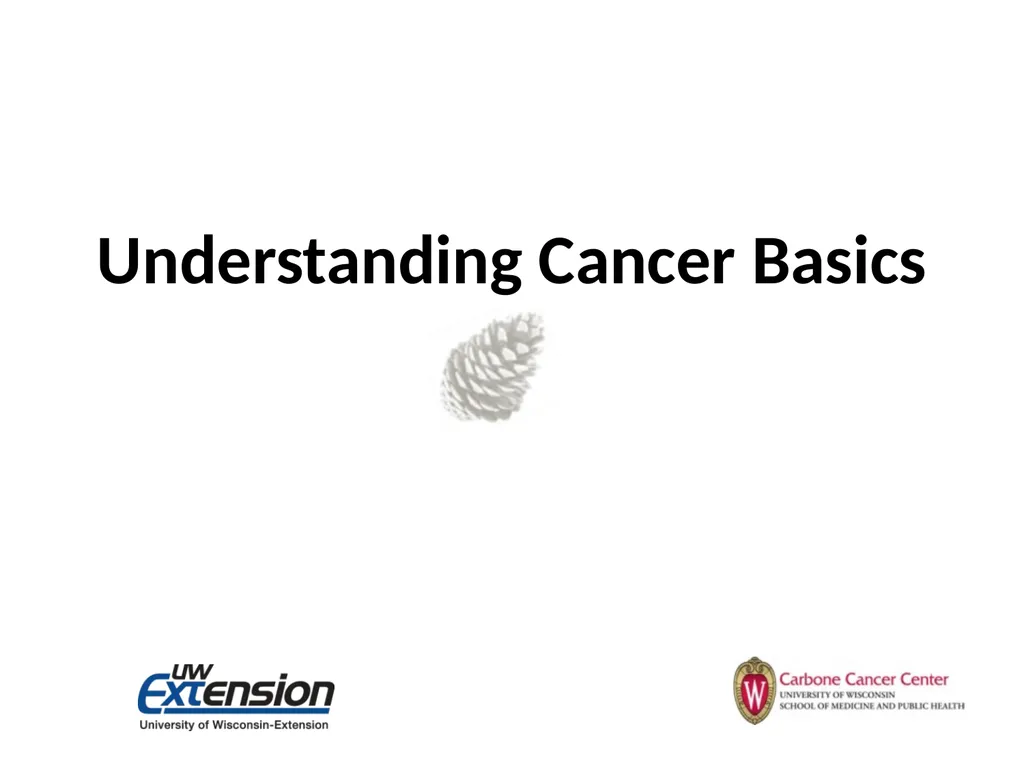 Understanding Cancer Basics

UW Extension
University of Wisconsin-Extension

W
Carbone Cancer Center
UNIVERSITY OF WISCONSIN
SCHOOL OF MEDICINE AND PUBLIC HEALTH